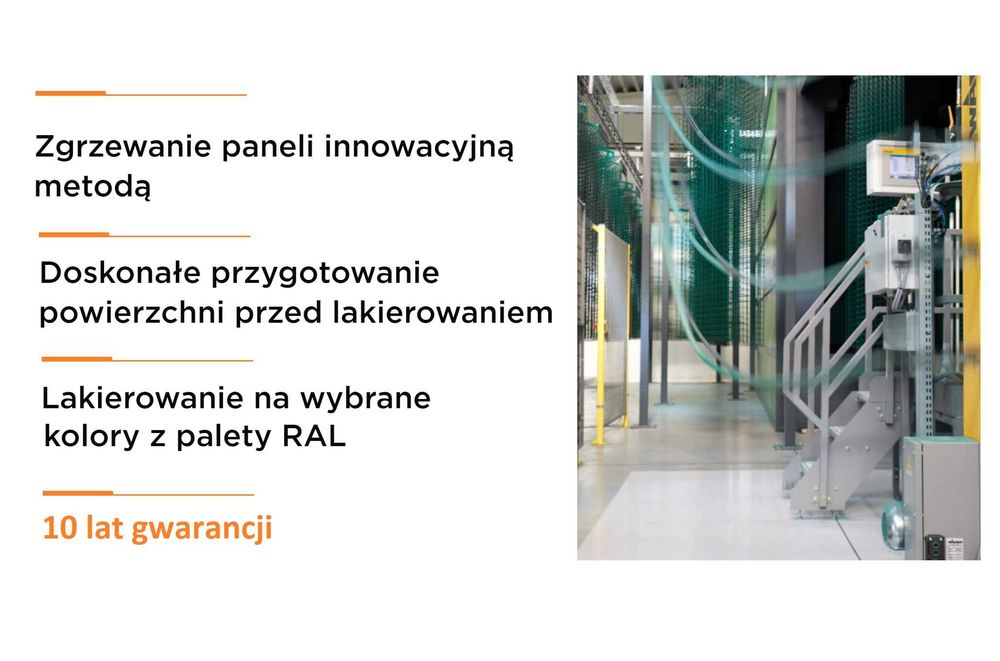 Zgrzewanie paneli innowacyjną metodą

Doskonałe przygotowanie powierzchni przed lakierowaniem

Lakierowanie na wybrane kolory z palety RAL

10 lat gwarancji